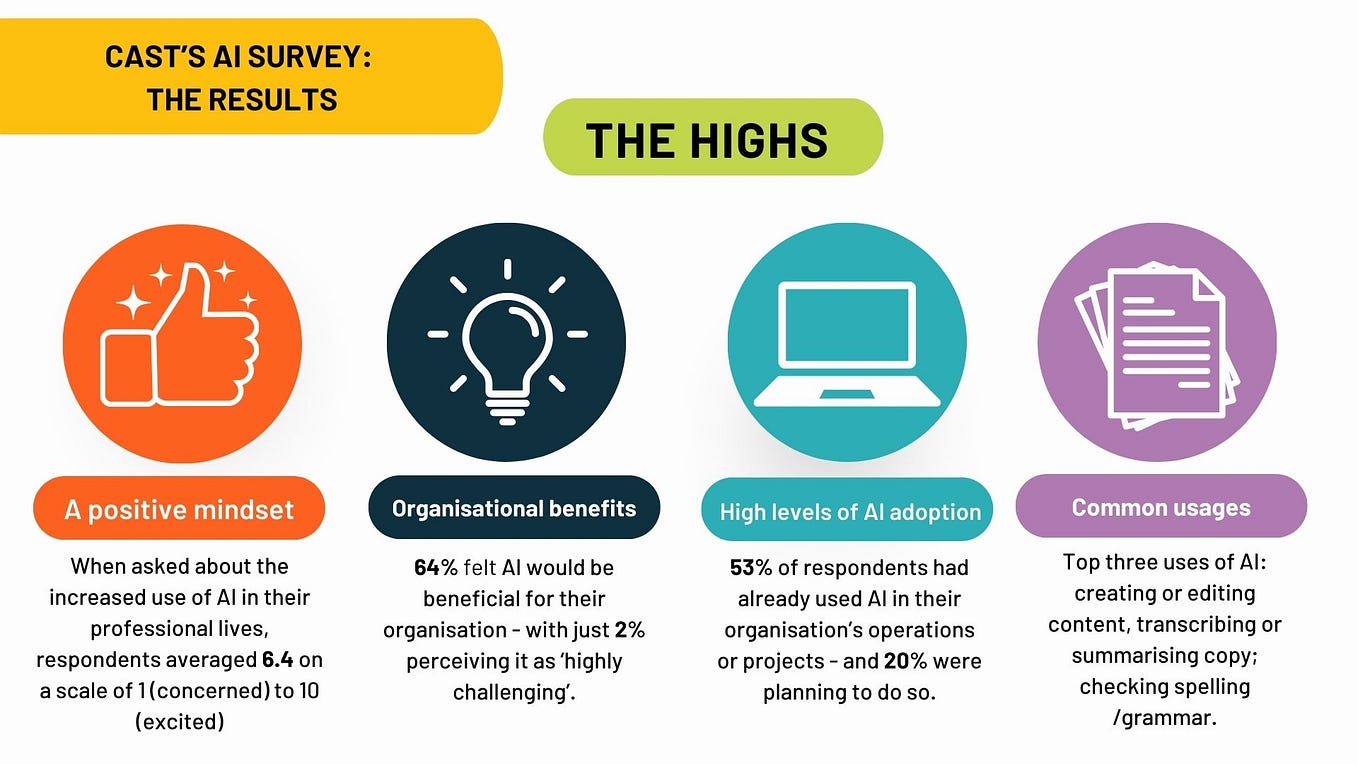 CAST'S AI SURVEY: THE RESULTS

THE HIGHS

A positive mindset

When asked about the increased use of AI in their professional lives, respondents averaged 6.4 on a scale of 1 (concerned) to 10 (excited)

Organisational benefits

64% felt AI would be beneficial for their organisation - with just 2% perceiving it as 'highly challenging'.

High levels of AI adoption

53% of respondents had already used AI in their organisation's operations or projects - and 20% were planning to do so.

Common usages

Top three uses of AI: creating or editing content, transcribing or summarising copy; checking spelling /grammar.